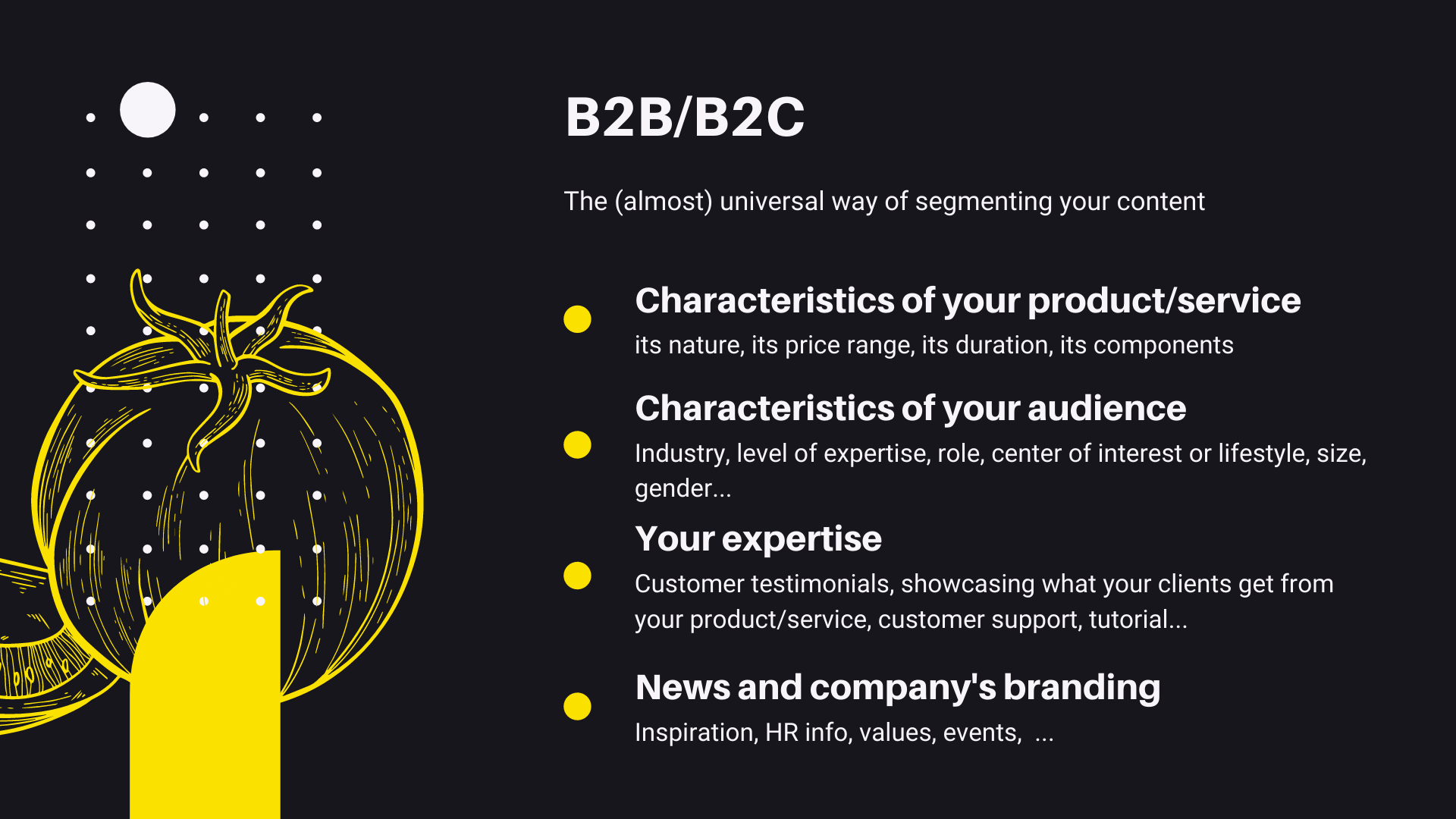 B2B/B2C

The (almost) universal way of segmenting your content

Characteristics of your product/service
its nature, its price range, its duration, its components

Characteristics of your audience
Industry, level of expertise, role, center of interest or lifestyle, size, gender...

Your expertise
Customer testimonials, showcasing what your clients get from your product/service, customer support, tutorial...

News and company's branding
Inspiration, HR info, values, events, ...